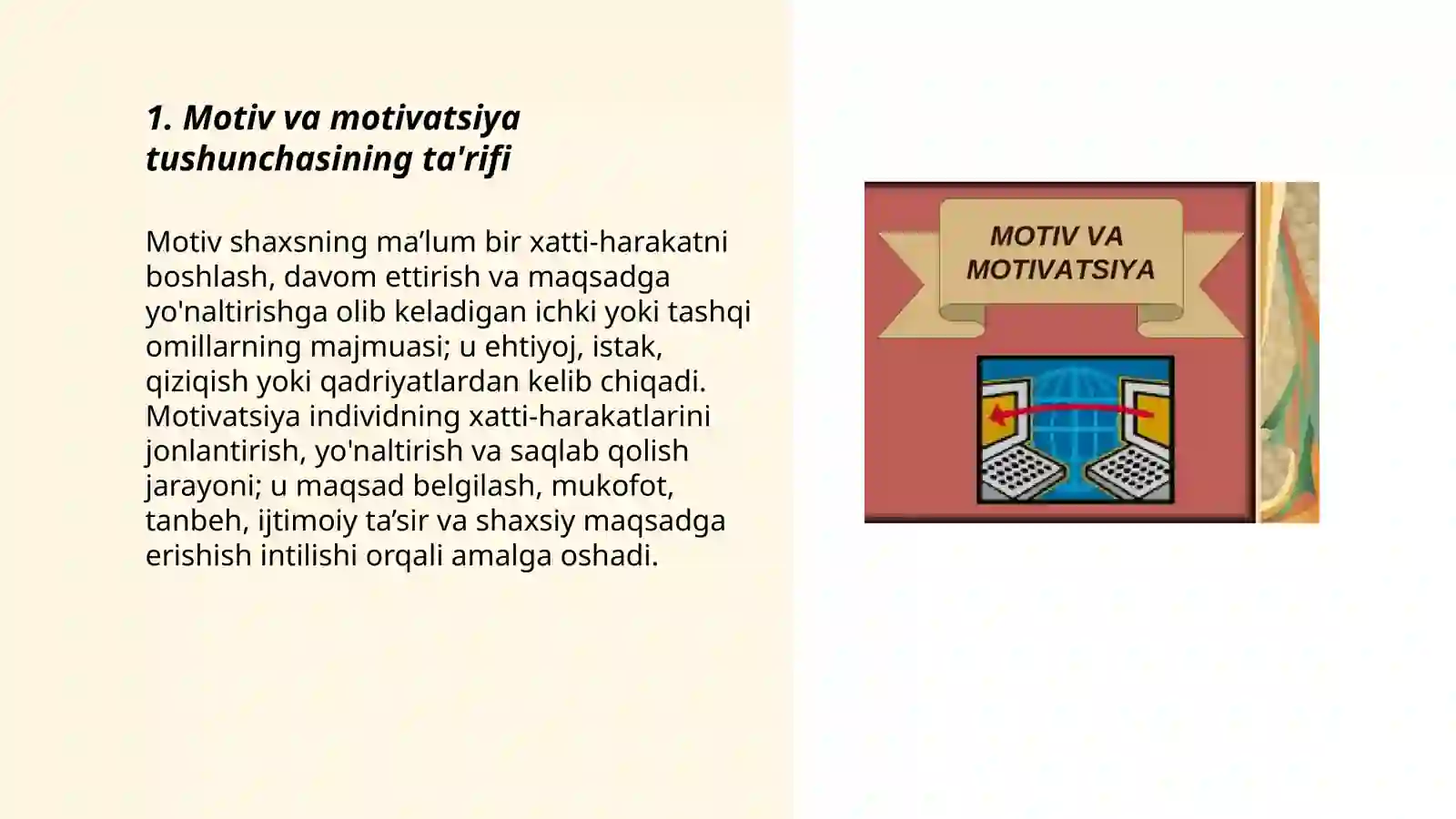 1. Motiv va motivatsiya tushunchasining ta'rifi

Motiv shaxsning ma’lum bir xatti-harakatni boshlash, davom ettirish va maqsadga yo'naltirishga olib keladigan ichki yoki tashqi omillarning majmuasi; u ehtiyoj, istak, qiziqish yoki qadriyatlardan kelib chiqadi. Motivatsiya individning xatti-harakatlarini jonlantirish, yo'naltirish va saqlab qolish jarayoni; u maqsad belgilash, mukofot, tanbeh, ijtimoiy ta’sir va shaxsiy maqsadga erishish intilishi orqali amalga oshadi.

MOTIV VA MOTIVATSIYA